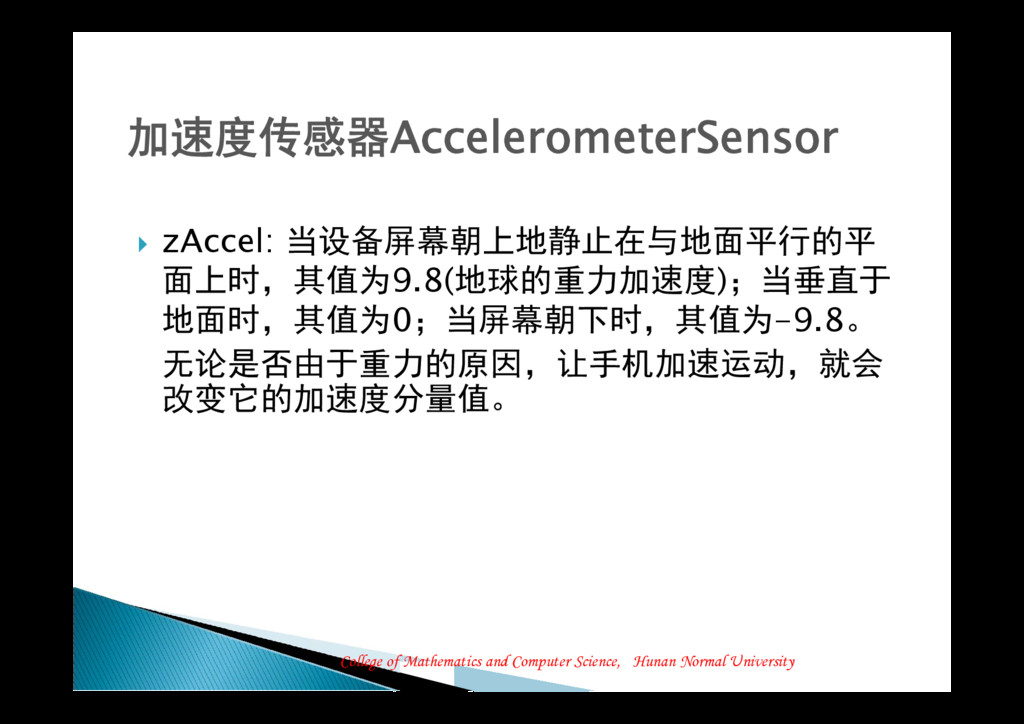 加速度传感器AccelerometerSensor

zAccel: 当设备屏幕朝上地静止在与地面平行的平面上时，其值为9.8(地球的重力加速度)；当垂直于地面时，其值为0；当屏幕朝下时，其值为-9.8。

无论是否由于重力的原因，让手机加速运动，就会改变它的加速度分量值。

College of Mathematics and Computer Science, Hunan Normal University